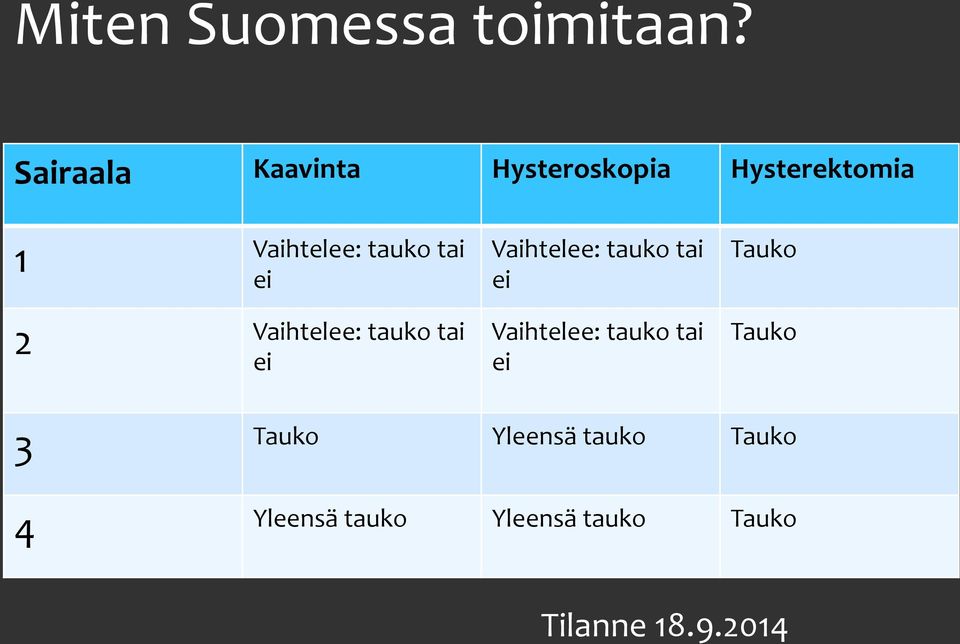 Miten Suomessa toimitaan?

| Sairaala | Kaavinta | Hysteroskopia | Hysterektomia |
|---|---|---|---|
| 1 | Vaihtelee: tauko tai ei | Vaihtelee: tauko tai ei | Tauko |
| 2 | Vaihtelee: tauko tai ei | Vaihtelee: tauko tai ei | Tauko |
| 3 | Tauko | Yleensä tauko | Tauko |
| 4 | Yleensä tauko | Yleensä tauko | Tauko |

Tilanne 18.9.2014